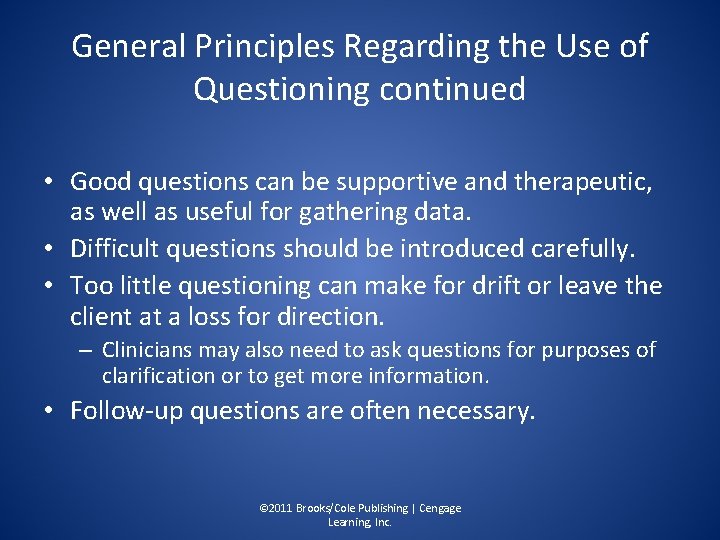 General Principles Regarding the Use of Questioning continued

• Good questions can be supportive and therapeutic, as well as useful for gathering data.
• Difficult questions should be introduced carefully.
• Too little questioning can make for drift or leave the client at a loss for direction.
– Clinicians may also need to ask questions for purposes of clarification or to get more information.
• Follow-up questions are often necessary.

©2011 Brooks/Cole Publishing | Cengage Learning, Inc.